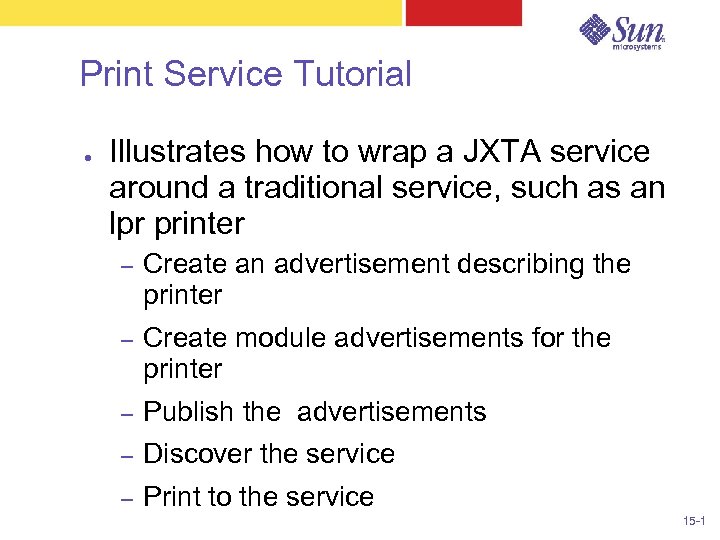 Sun microsystems

Print Service Tutorial

● Illustrates how to wrap a JXTA service around a traditional service, such as an lpr printer

– Create an advertisement describing the printer

– Create module advertisements for the printer

– Publish the advertisements

– Discover the service

– Print to the service

15-1